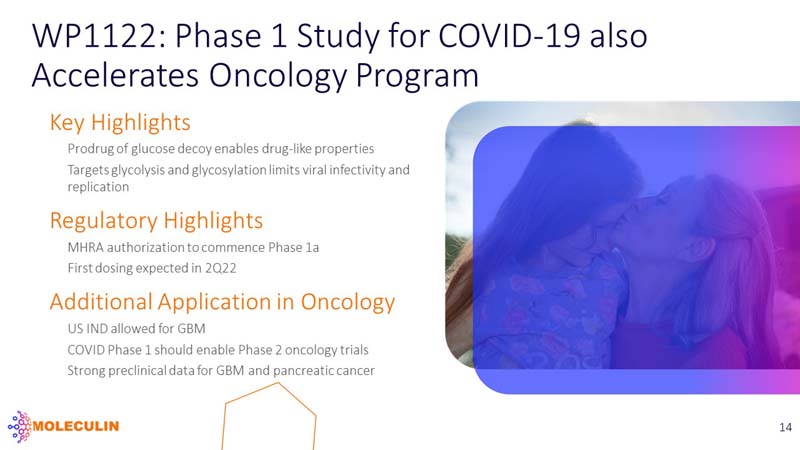 WP1122: Phase 1 Study for COVID-19 also Accelerates Oncology Program

Key Highlights

Prodrug of glucose decoy enables drug-like properties

Targets glycolysis and glycosylation limits viral infectivity and replication

Regulatory Highlights

MHRA authorization to commence Phase 1a

First dosing expected in 2Q22

Additional Application in Oncology

US IND allowed for GBM

COVID Phase 1 should enable Phase 2 oncology trials

Strong preclinical data for GBM and pancreatic cancer

MOLECULIN

14